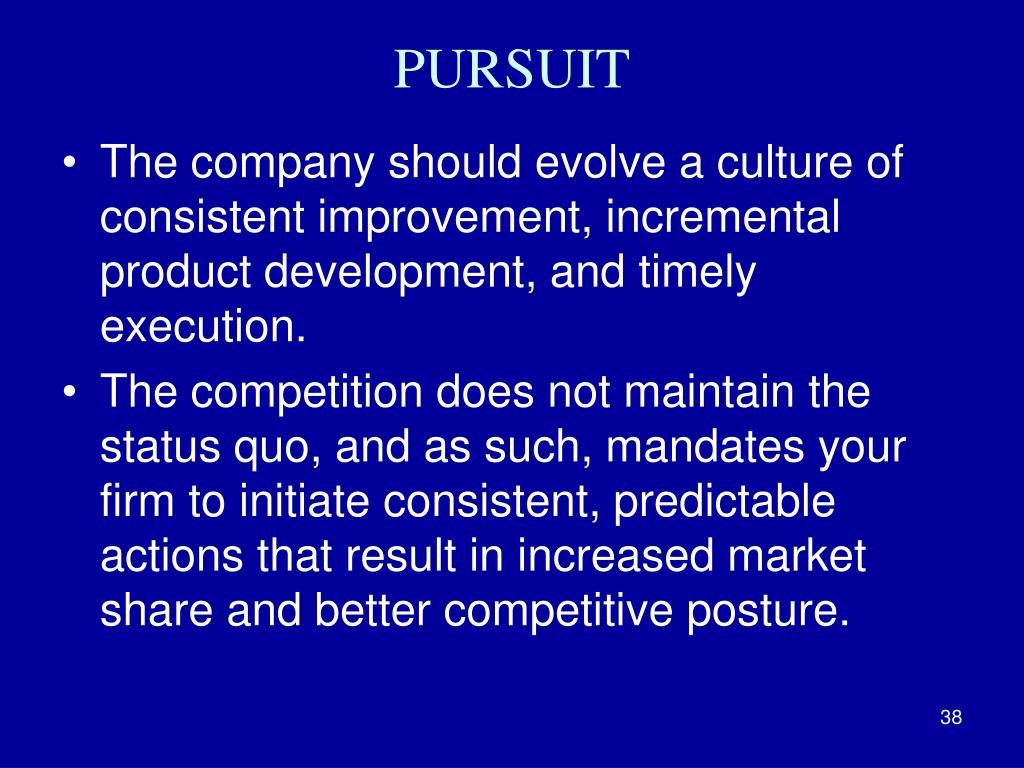 PURSUIT

• The company should evolve a culture of consistent improvement, incremental product development, and timely execution.

• The competition does not maintain the status quo, and as such, mandates your firm to initiate consistent, predictable actions that result in increased market share and better competitive posture.

38